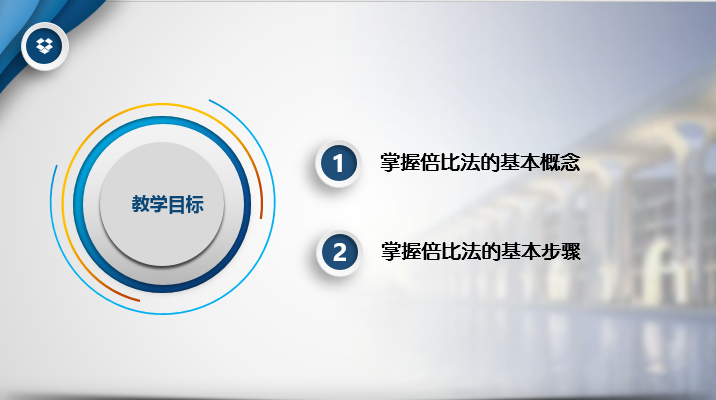 教学目标

1 掌握倍比法的基本概念

2 掌握倍比法的基本步骤